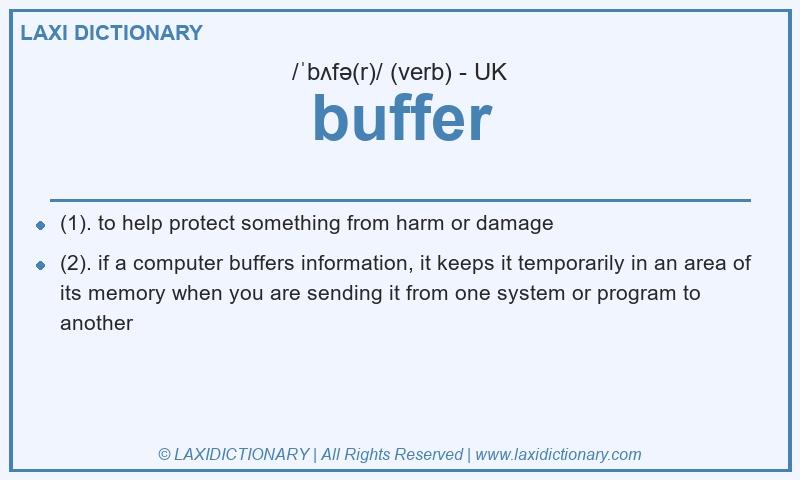 LAXI DICTIONARY

/ˈbʌfə(r)/ (verb) - UK

buffer

- (1). to help protect something from harm or damage
- (2). if a computer buffers information, it keeps it temporarily in an area of its memory when you are sending it from one system or program to another

© LAXIDICTIONARY | All Rights Reserved | www.laxidictionary.com